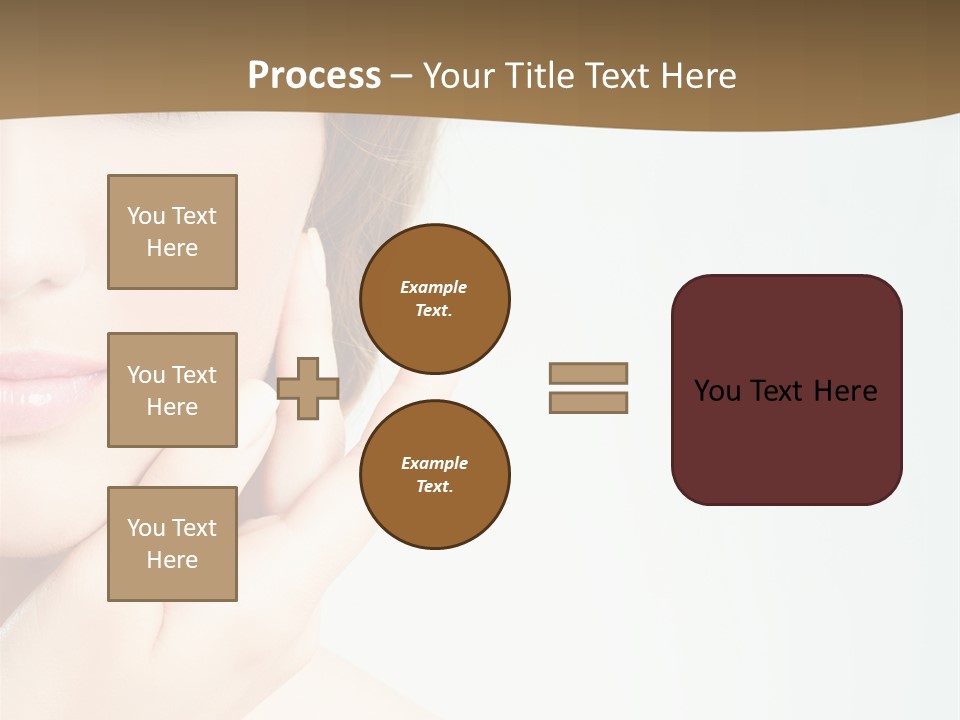 Process – Your Title Text Here

You Text Here

You Text Here

You Text Here

Example Text.

Example Text.

You Text Here